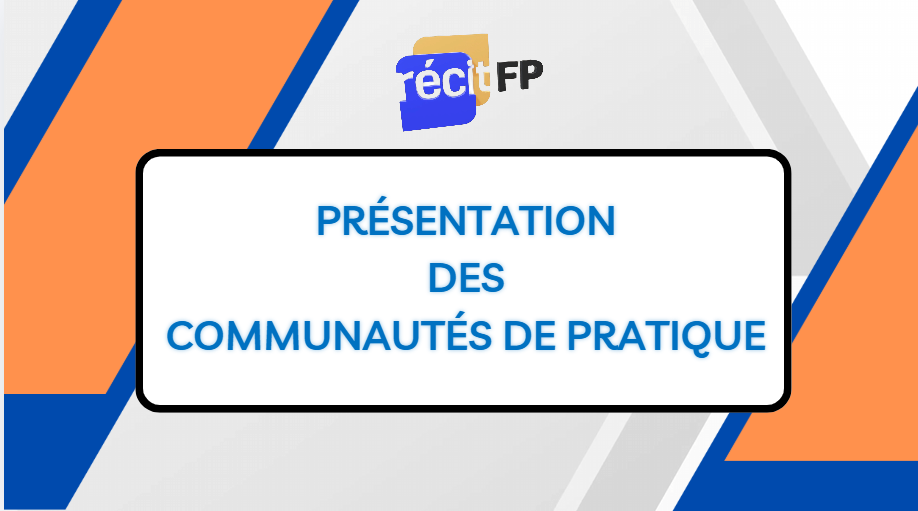 récit FP

PRÉSENTATION
DES
COMMUNAUTÉS DE PRATIQUE